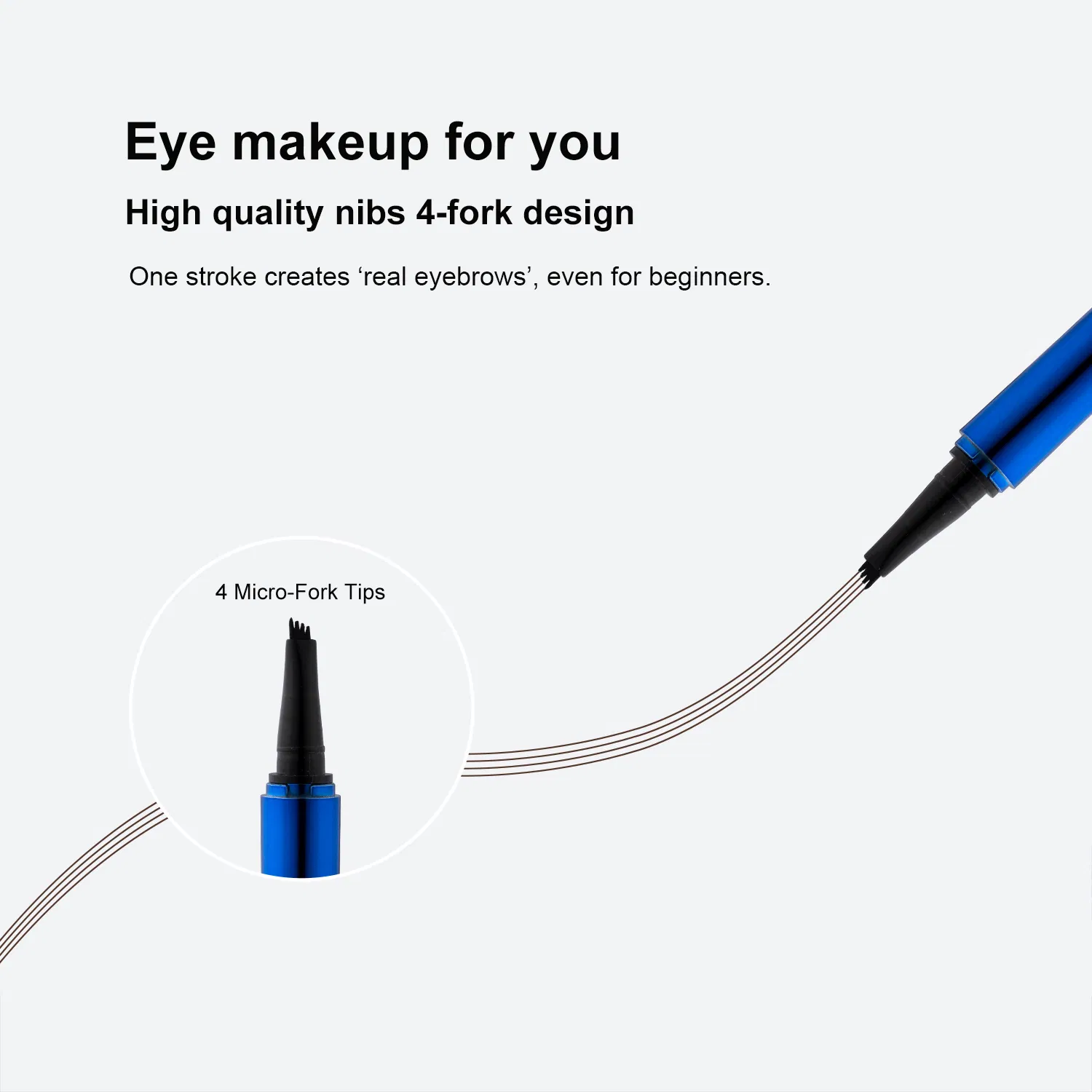 Eye makeup for you

High quality nibs 4-fork design

One stroke creates ‘real eyebrows’, even for beginners.

4 Micro-Fork Tips